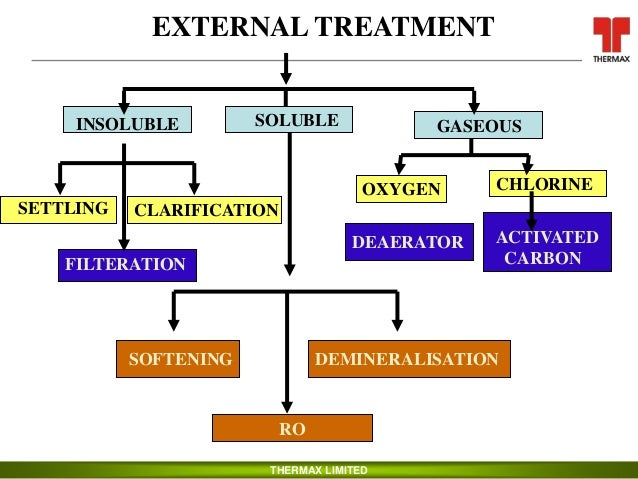 EXTERNAL TREATMENT

THERMAX

INSOLUBLE

SOLUBLE

GASEOUS

SETTLING

CLARIFICATION

FILTERATION

OXYGEN

CHLORINE

DEAERATOR

ACTIVATED CARBON

SOFTENING

DEMINERALISATION

RO

THERMAX LIMITED